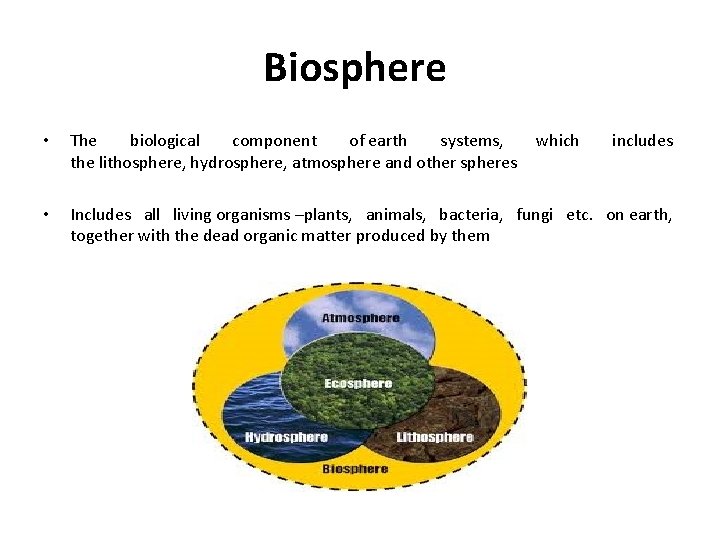 Biosphere

• The biological component of earth systems, which includes the lithosphere, hydrosphere, atmosphere and other spheres

• Includes all living organisms –plants, animals, bacteria, fungi etc. on earth, together with the dead organic matter produced by them

Atmosphere
Ecosphere
Hydrosphere
Lithosphere
Biosphere